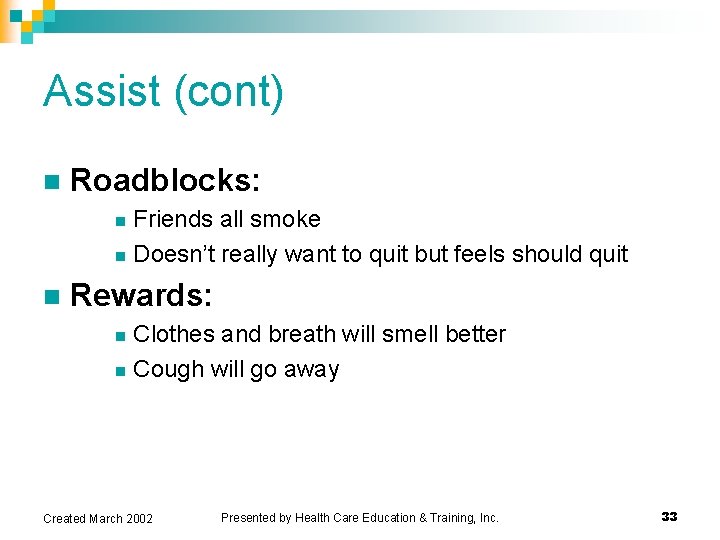 Assist (cont)

• Roadblocks:
• Friends all smoke
• Doesn't really want to quit but feels should quit

• Rewards:
• Clothes and breath will smell better
• Cough will go away

Created March 2002 Presented by Health Care Education & Training, Inc. 33